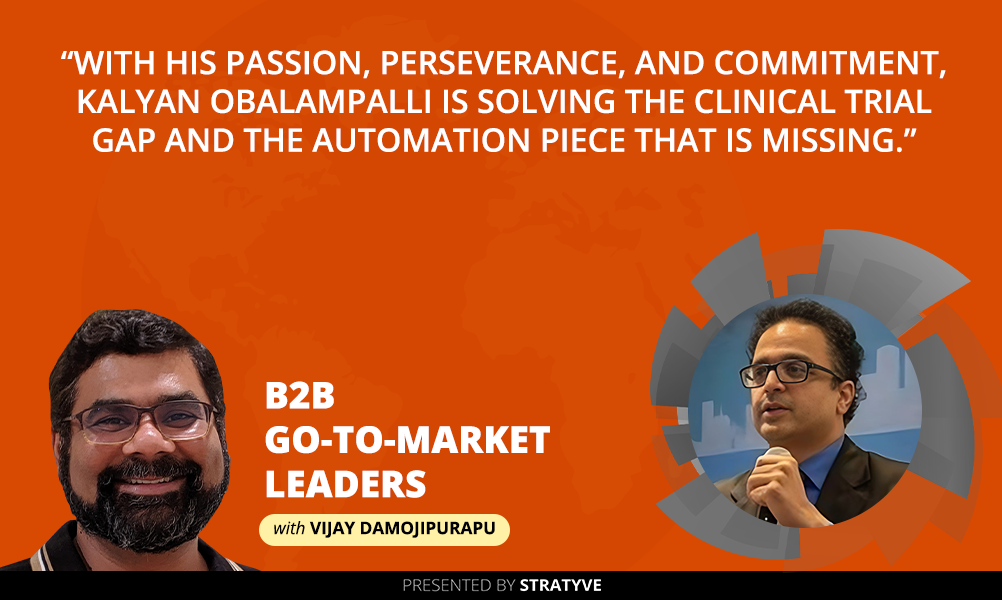 “WITH HIS PASSION, PERSEVERANCE, AND COMMITMENT, KALYAN OBALAMPALLI IS SOLVING THE CLINICAL TRIAL GAP AND THE AUTOMATION PIECE THAT IS MISSING.”

B2B
GO-TO-MARKET
LEADERS

with VIJAY DAMOJIPURAPU

PRESENTED BY STRATYVE